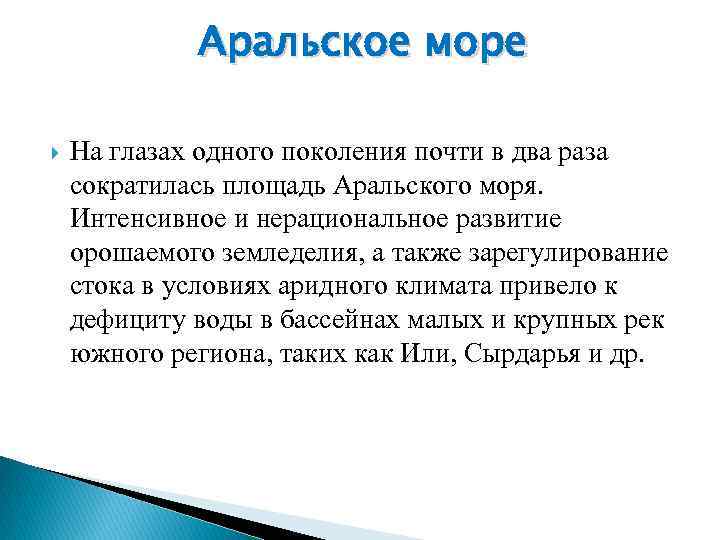 Аральское море

На глазах одного поколения почти в два раза сократилась площадь Аральского моря. Интенсивное и нерациональное развитие орошаемого земледелия, а также зарегулирование стока в условиях аридного климата привело к дефициту воды в бассейнах малых и крупных рек южного региона, таких как Или, Сырдарья и др.